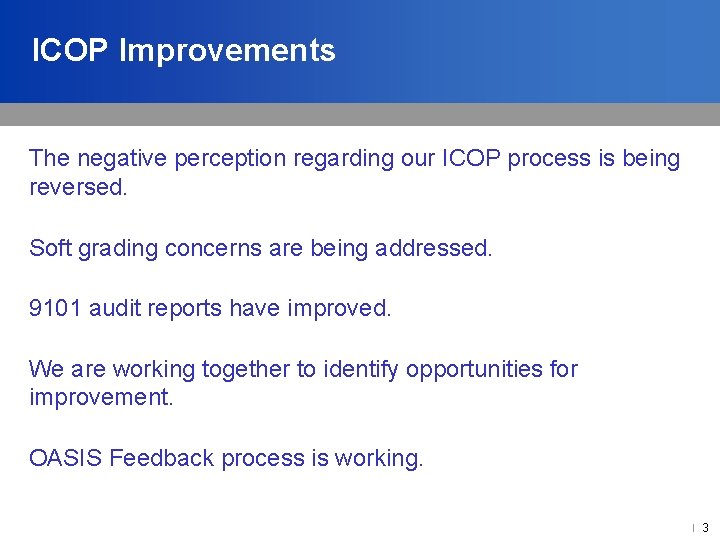 ICOP Improvements

The negative perception regarding our ICOP process is being reversed.

Soft grading concerns are being addressed.

9101 audit reports have improved.

We are working together to identify opportunities for improvement.

OASIS Feedback process is working.

| 3